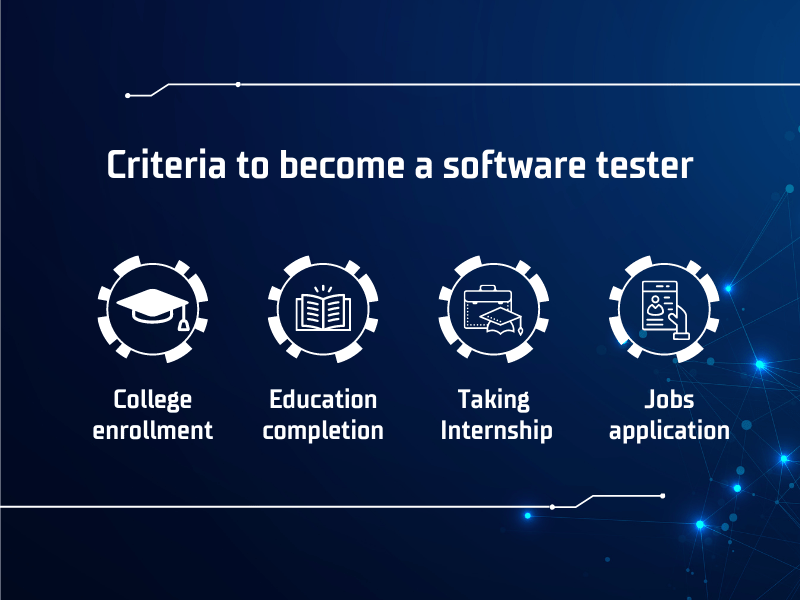 Criteria to become a software tester

College enrollment

Education completion

Taking Internship

Jobs application